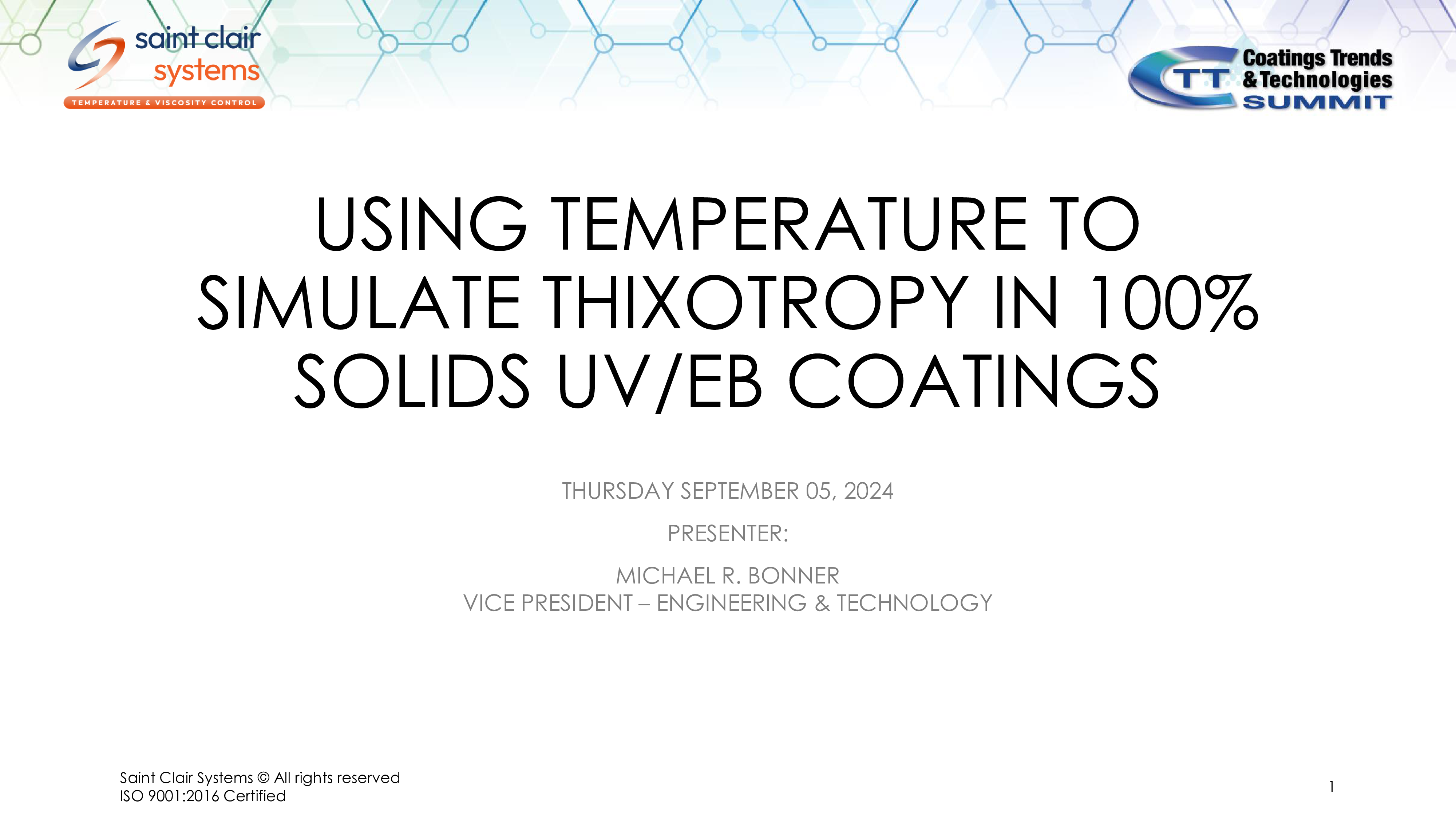 saint clair systems
TEMPERATURE & VISCOSITY CONTROL

CTT Coatings Trends & Technologies SUMMIT

USING TEMPERATURE TO SIMULATE THIXOTROPY IN 100% SOLIDS UV/EB COATINGS

THURSDAY SEPTEMBER 05, 2024

PRESENTER:

MICHAEL R. BONNER
VICE PRESIDENT – ENGINEERING & TECHNOLOGY

Saint Clair Systems © All rights reserved
ISO 9001:2016 Certified

1